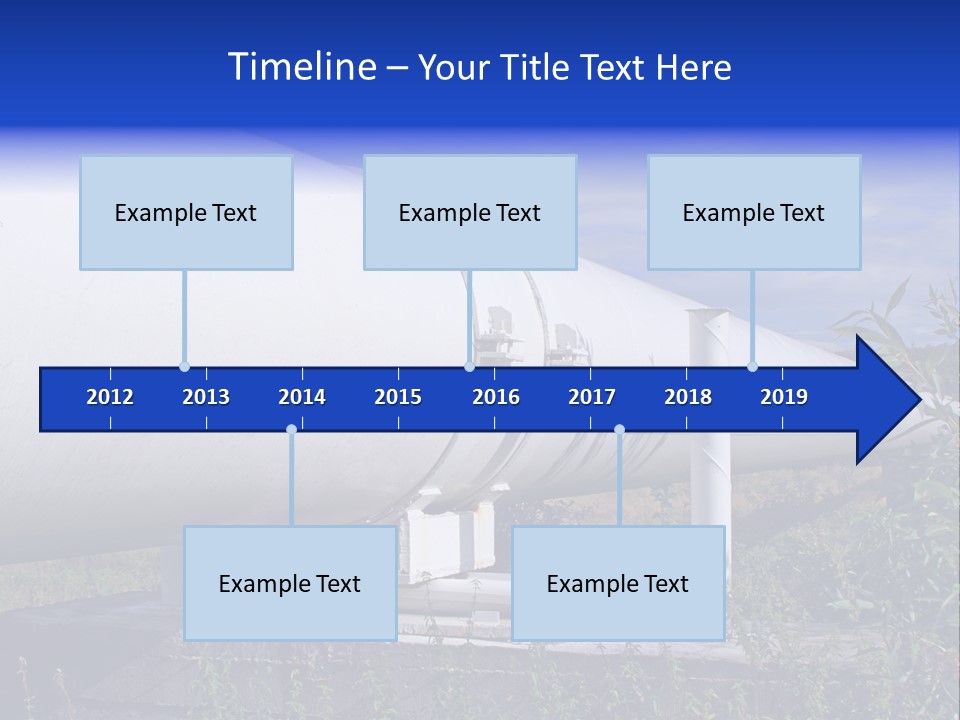 Timeline – Your Title Text Here

Example Text

Example Text

Example Text

2012 2013 2014 2015 2016 2017 2018 2019

Example Text

Example Text